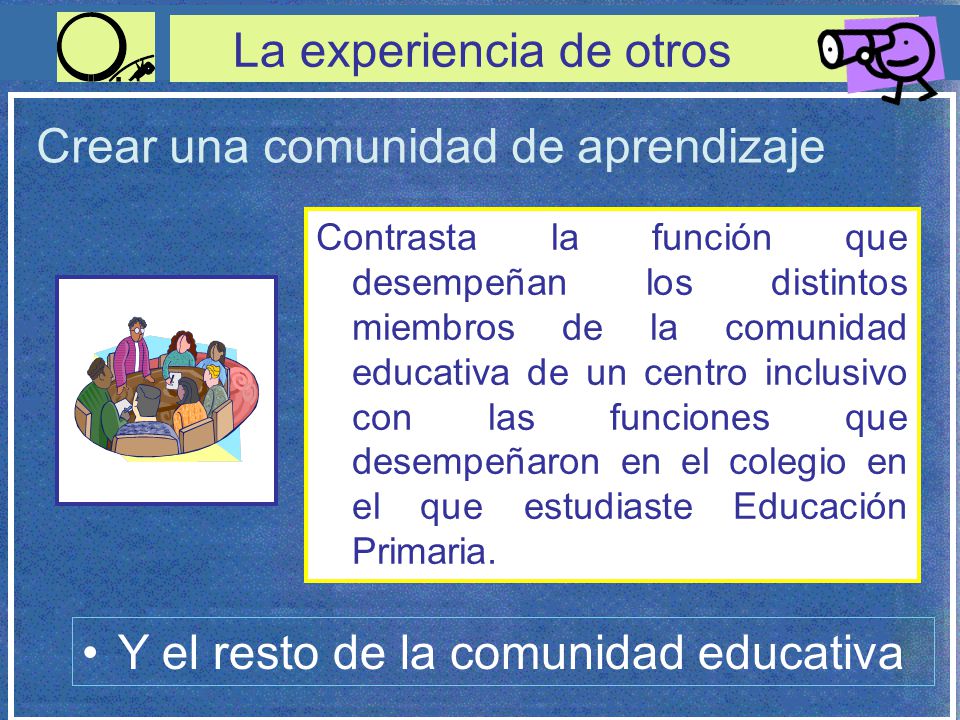 La experiencia de otros

Crear una comunidad de aprendizaje

Contrasta la función que desempeñan los distintos miembros de la comunidad educativa de un centro inclusivo con las funciones que desempeñaron en el colegio en el que estudiaste Educación Primaria.

• Y el resto de la comunidad educativa